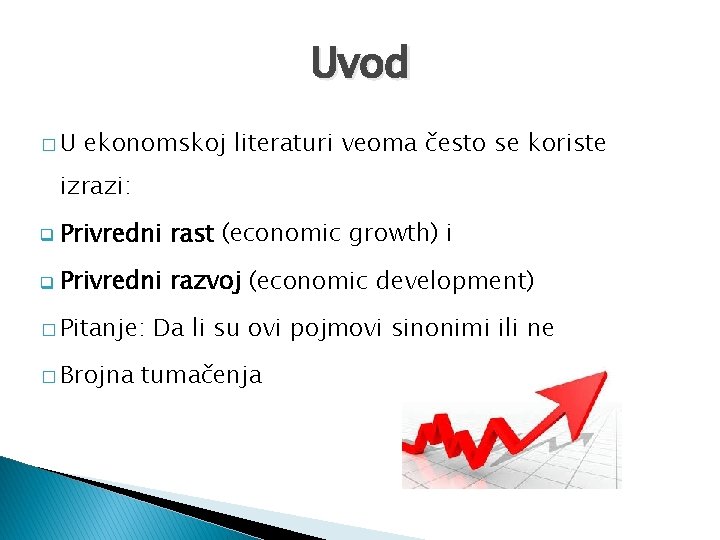 Uvod

□ U ekonomskoj literaturi veoma često se koriste izrazi:

❑ Privredni rast (economic growth) i

❑ Privredni razvoj (economic development)

□ Pitanje: Da li su ovi pojmovi sinonimi ili ne

□ Brojna tumačenja